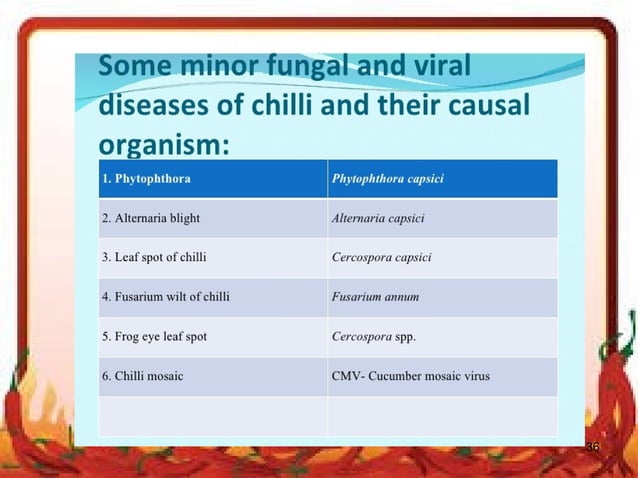 Some minor fungal and viral diseases of chilli and their causal organism:

| 1. Phytophthora | Phytophthora capsici |
|---|---|
| 2. Alternaria blight | Alternaria capsici |
| 3. Leaf spot of chilli | Cercospora capsici |
| 4. Fusarium wilt of chilli | Fusarium annum |
| 5. Frog eye leaf spot | Cercospora spp. |
| 6. Chilli mosaic | CMV- Cucumber mosaic virus |
| | |

36